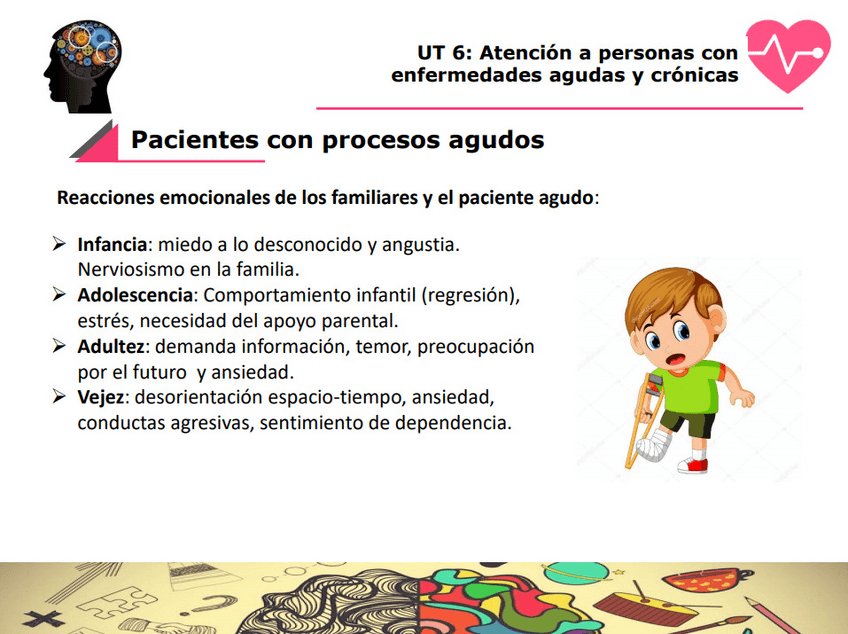 UT 6: Atención a personas con enfermedades agudas y crónicas

Pacientes con procesos agudos

Reacciones emocionales de los familiares y el paciente agudo:

➢ Infancia: miedo a lo desconocido y angustia. Nerviosismo en la familia.
➢ Adolescencia: Comportamiento infantil (regresión), estrés, necesidad del apoyo parental.
➢ Adultez: demanda información, temor, preocupación por el futuro y ansiedad.
➢ Vejez: desorientación espacio-tiempo, ansiedad, conductas agresivas, sentimiento de dependencia.